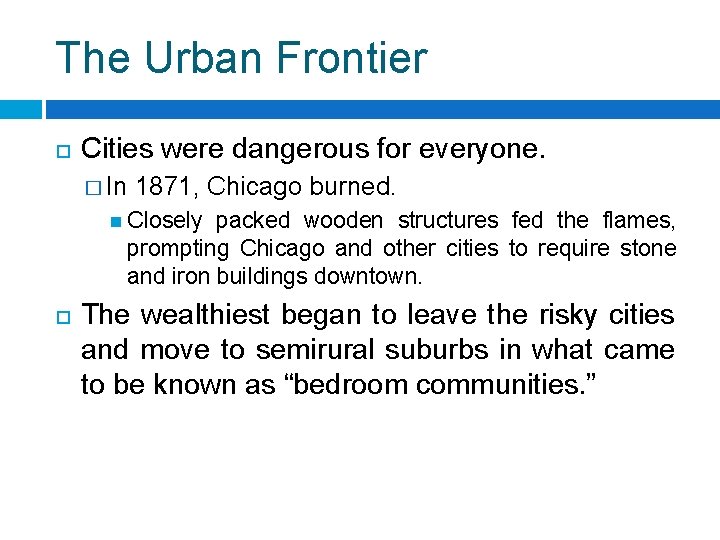 The Urban Frontier

Cities were dangerous for everyone.

In 1871, Chicago burned.

Closely packed wooden structures fed the flames, prompting Chicago and other cities to require stone and iron buildings downtown.

The wealthiest began to leave the risky cities and move to semirural suburbs in what came to be known as “bedroom communities.”